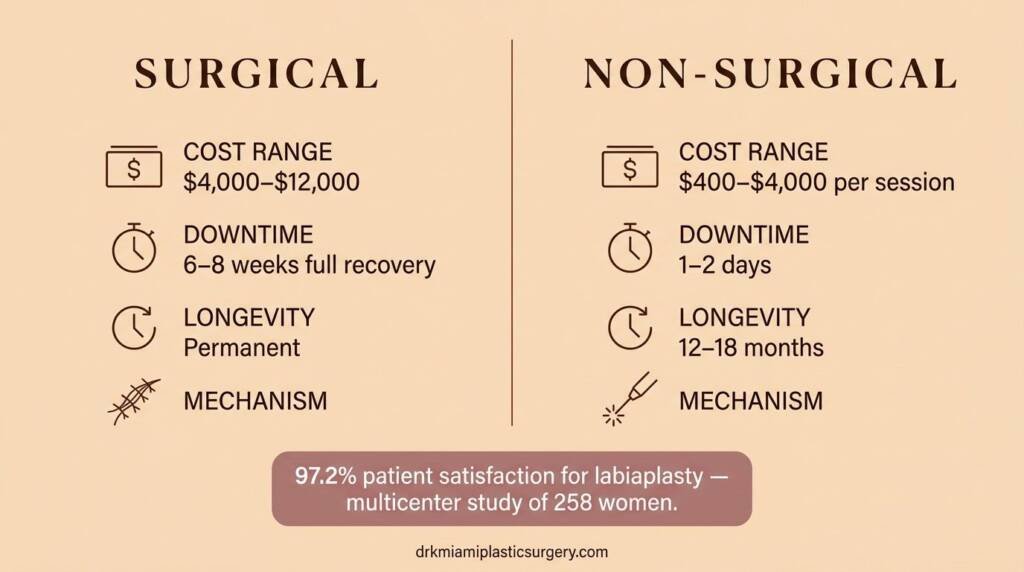 SURGICAL

$

COST RANGE
$4,000–$12,000

DOWNTIME
6–8 weeks full recovery

LONGEVITY
Permanent

MECHANISM

NON-SURGICAL

$

COST RANGE
$400–$4,000 per session

DOWNTIME
1–2 days

LONGEVITY
12–18 months

MECHANISM

97.2% patient satisfaction for labiaplasty — multicenter study of 258 women.

drkmiamiplasticsurgery.com